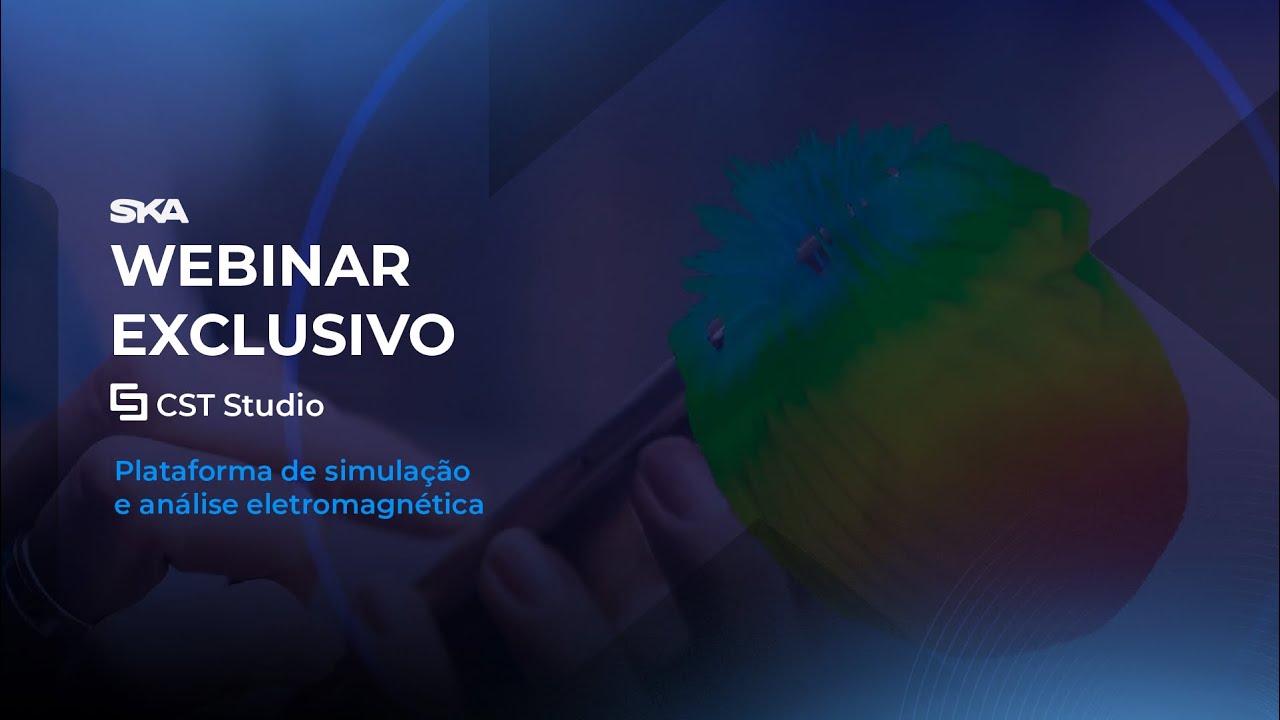 SKA
WEBINAR EXCLUSIVO

CST Studio

Plataforma de simulação e análise eletromagnética